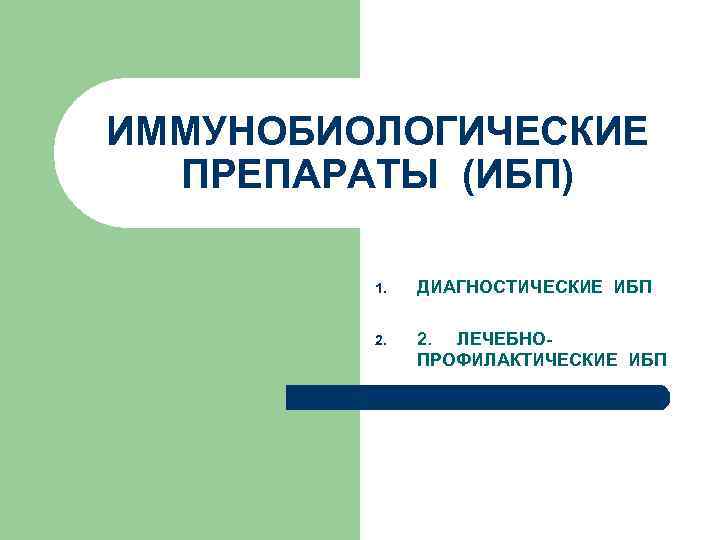 ИММУНОБИОЛОГИЧЕСКИЕ ПРЕПАРАТЫ (ИБП)

1. ДИАГНОСТИЧЕСКИЕ ИБП

2. 2. ЛЕЧЕБНО-ПРОФИЛАКТИЧЕСКИЕ ИБП